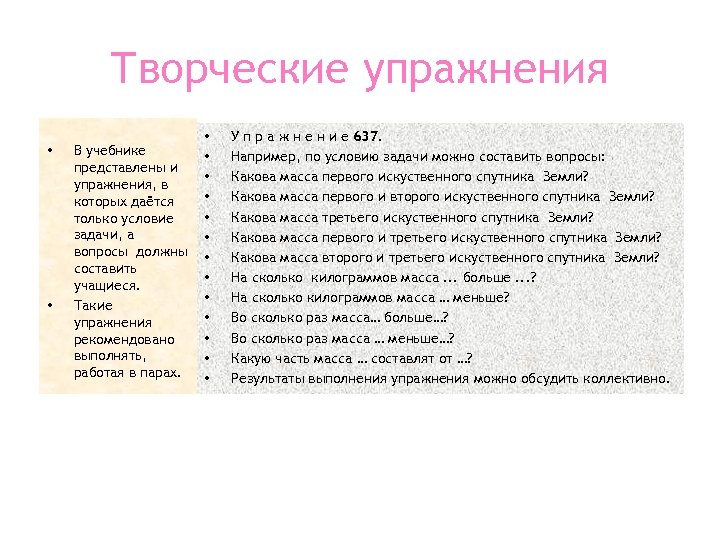 Творческие упражнения

• В учебнике представлены и упражнения, в которых даётся только условие задачи, а вопросы должны составить учащиеся.
• Такие упражнения рекомендовано выполнять, работая в парах.

• У п р а ж н е н и е 637.
• Например, по условию задачи можно составить вопросы:
• Какова масса первого искуственного спутника Земли?
• Какова масса первого и второго искуственного спутника Земли?
• Какова масса третьего искуственного спутника Земли?
• Какова масса первого и третьего искуственного спутника Земли?
• Какова масса второго и третьего искуственного спутника Земли?
• На сколько килограммов масса ... больше ...?
• На сколько килограммов масса … меньше?
• Во сколько раз масса… больше…?
• Во сколько раз масса … меньше…?
• Какую часть масса … составлят от …?
• Результаты выполнения упражнения можно обсудить коллективно.